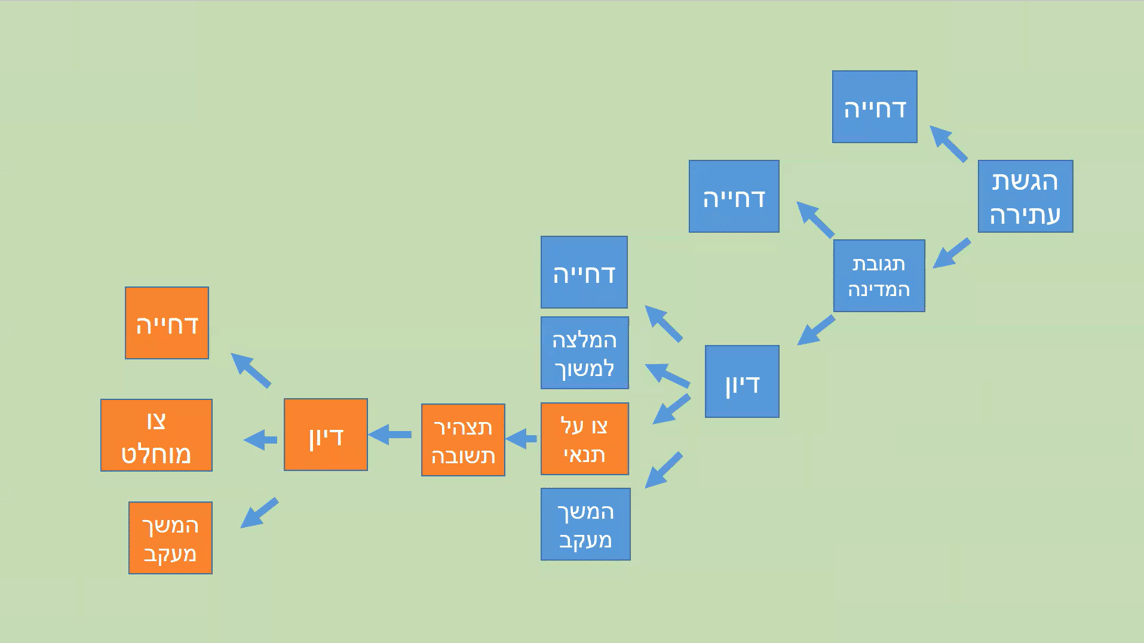 הגשת עתירה

דחייה

תגובת המדינה

דחייה

דיון

דחייה

המלצה למשוך

צו על תנאי

המשך מעקב

תצהיר תשובה

דיון

דחייה

צו מוחלט

המשך מעקב